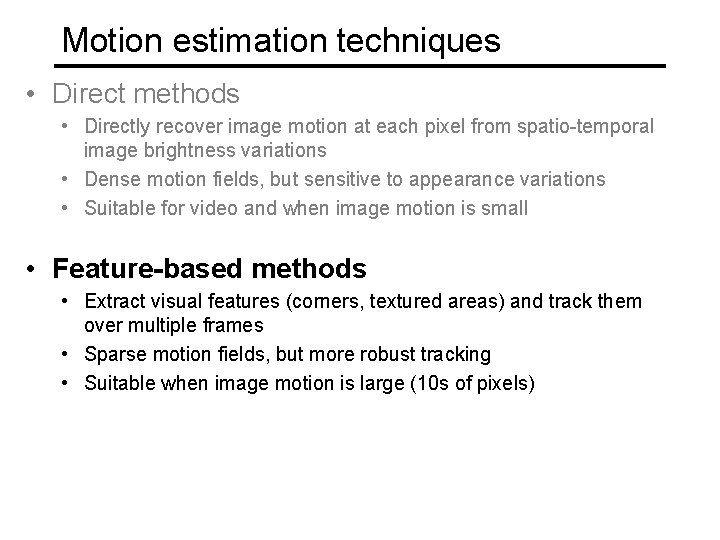 Motion estimation techniques

• Direct methods
  • Directly recover image motion at each pixel from spatio-temporal image brightness variations
  • Dense motion fields, but sensitive to appearance variations
  • Suitable for video and when image motion is small

• Feature-based methods
  • Extract visual features (corners, textured areas) and track them over multiple frames
  • Sparse motion fields, but more robust tracking
  • Suitable when image motion is large (10s of pixels)